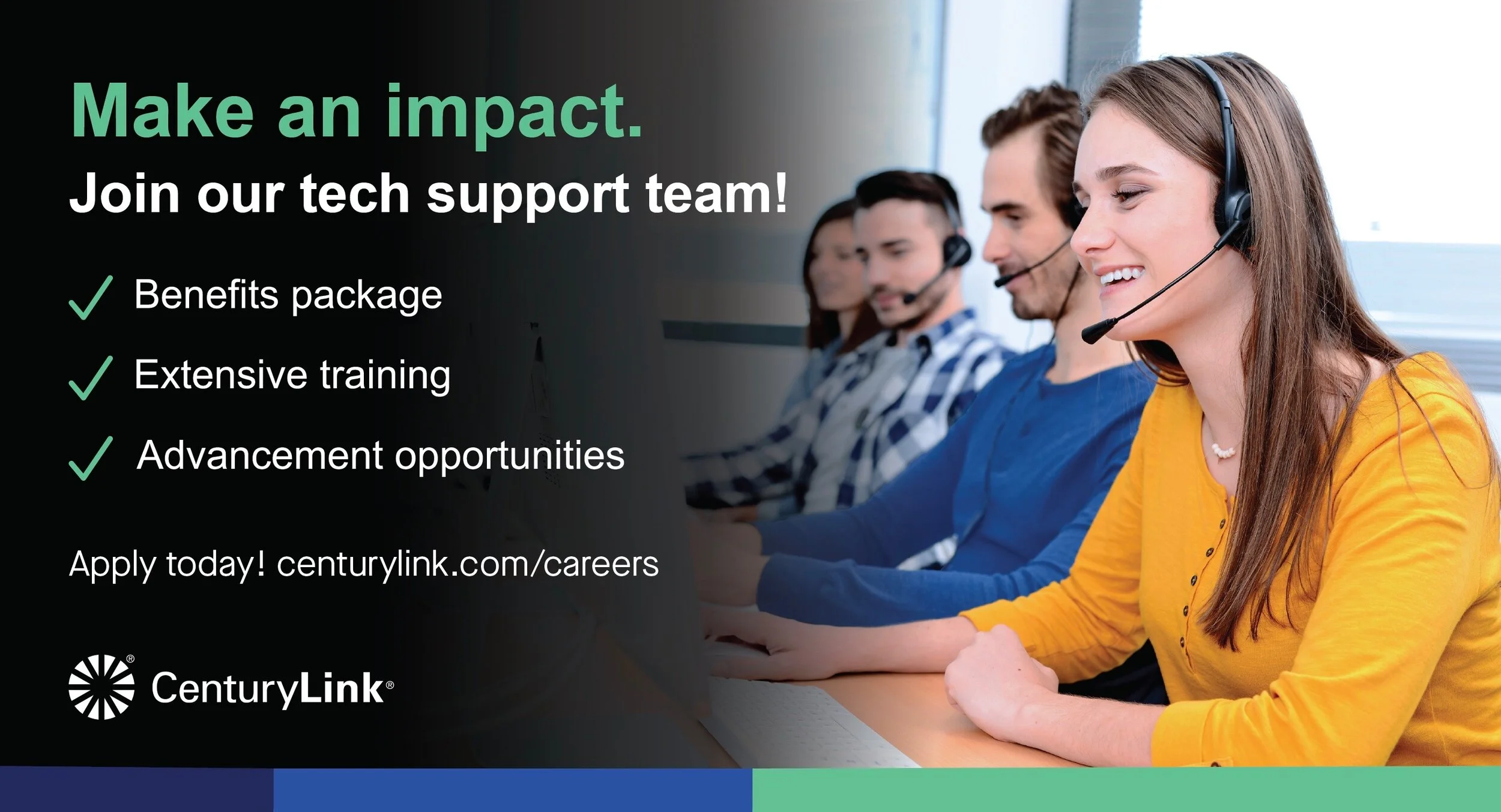 Make an impact.
Join our tech support team!

✓ Benefits package

✓ Extensive training

✓ Advancement opportunities

Apply today! centurylink.com/careers

CenturyLink®